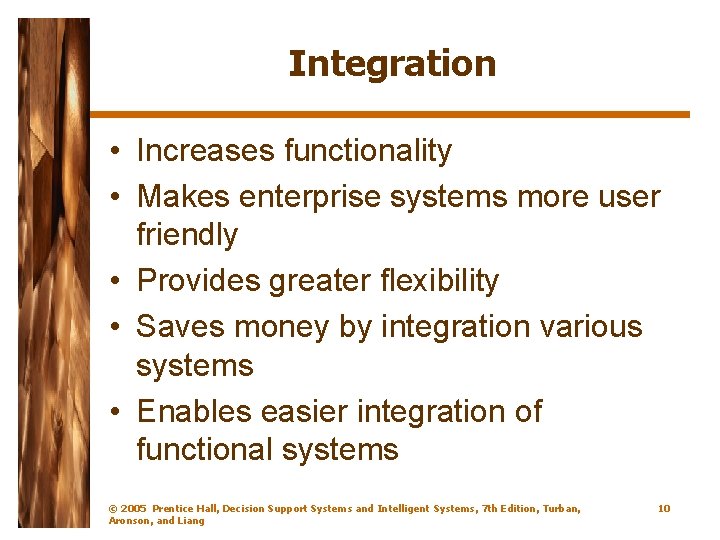 Integration

• Increases functionality
• Makes enterprise systems more user friendly
• Provides greater flexibility
• Saves money by integration various systems
• Enables easier integration of functional systems

© 2005 Prentice Hall, Decision Support Systems and Intelligent Systems, 7th Edition, Turban, Aronson, and Liang

10